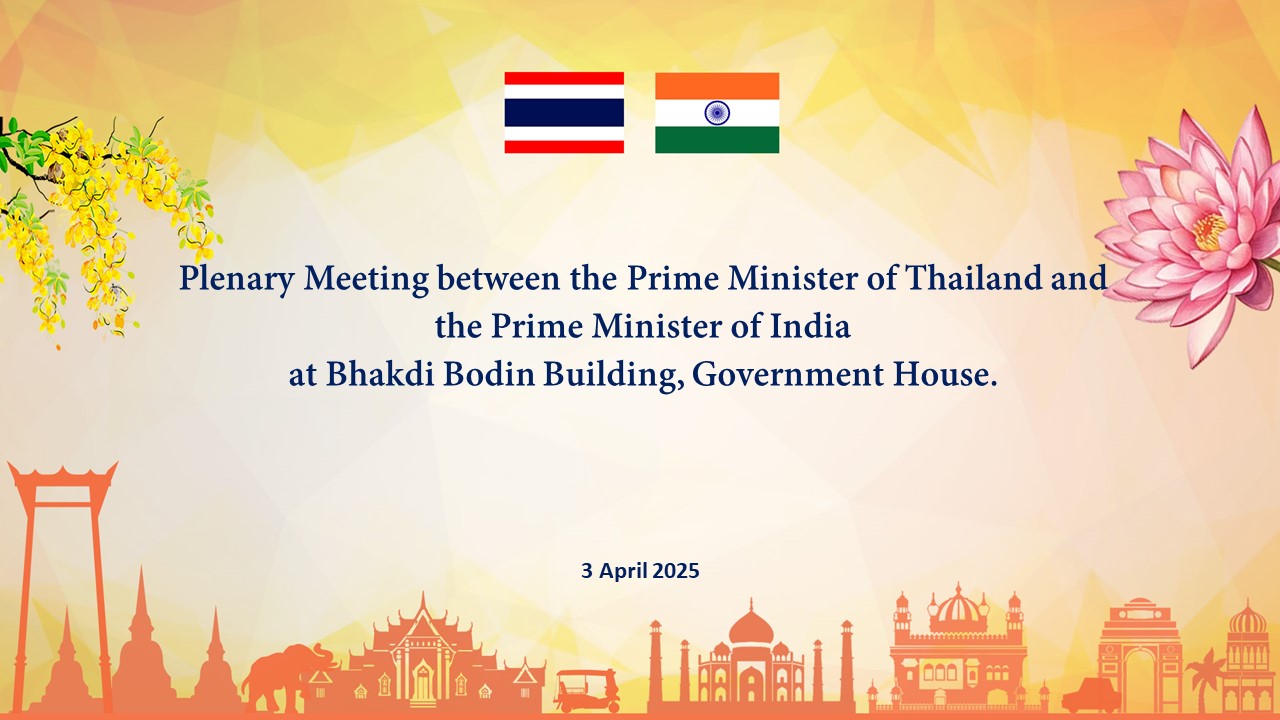 Plenary Meeting between the Prime Minister of Thailand and the Prime Minister of India at Bhakdi Bodin Building, Government House.

3 April 2025